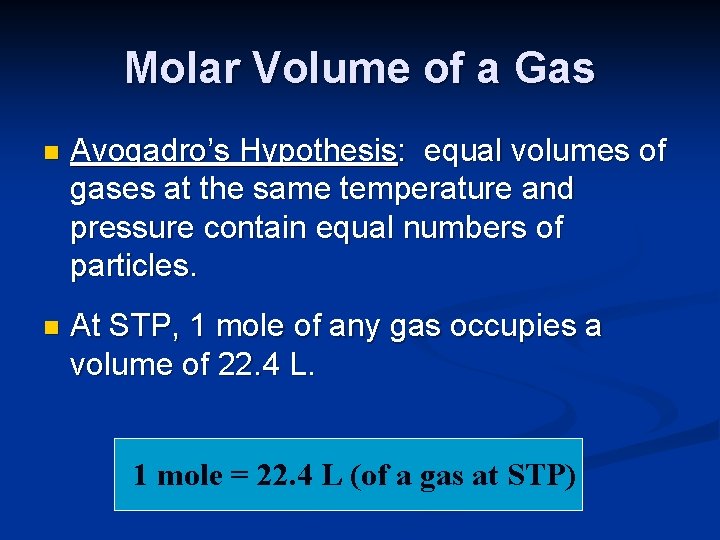 Molar Volume of a Gas

Avogadro's Hypothesis: equal volumes of gases at the same temperature and pressure contain equal numbers of particles.

At STP, 1 mole of any gas occupies a volume of 22.4 L.

1 mole = 22.4 L (of a gas at STP)